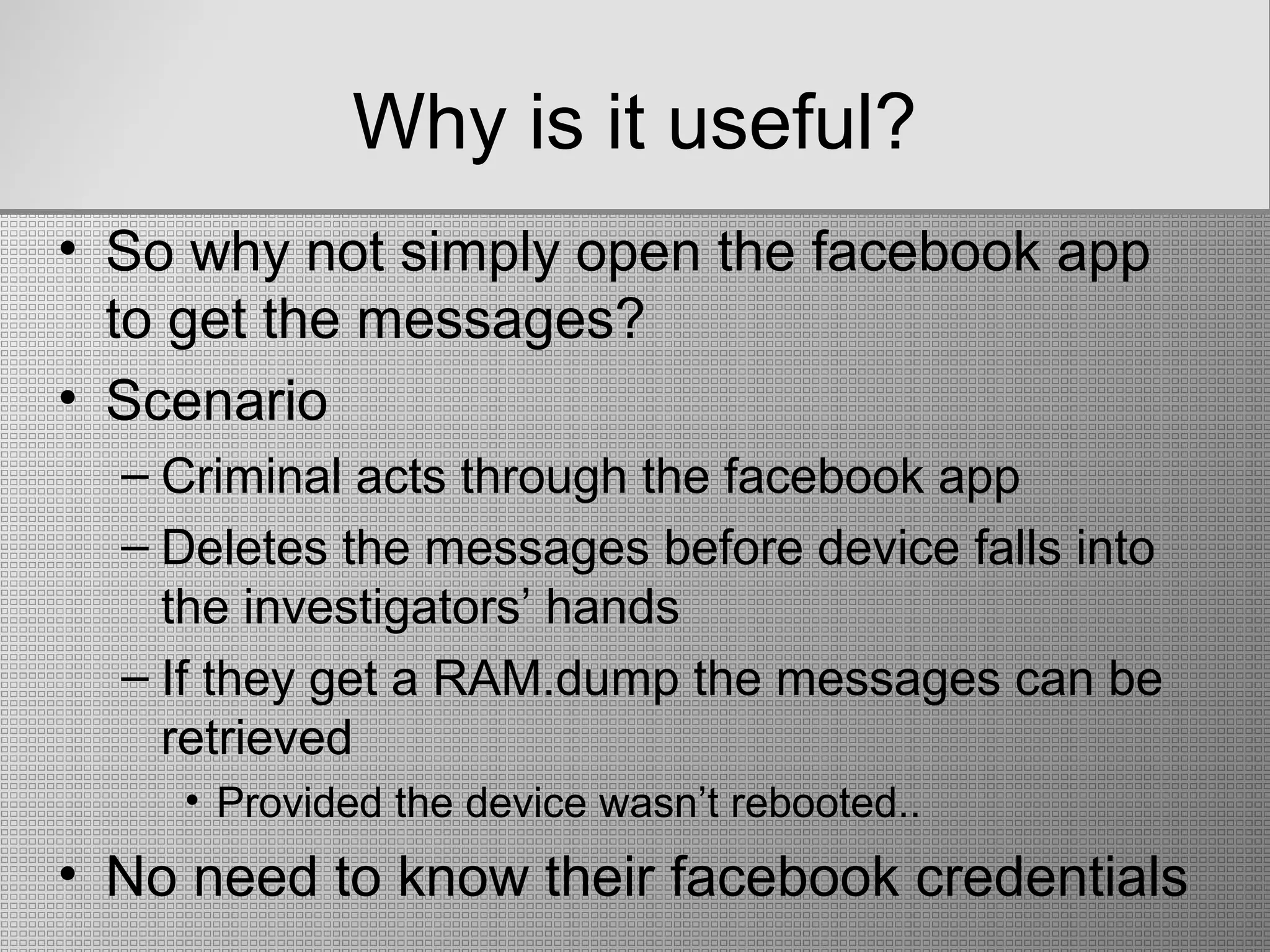 Why is it useful?

• So why not simply open the facebook app to get the messages?
• Scenario
– Criminal acts through the facebook app
– Deletes the messages before device falls into the investigators’ hands
– If they get a RAM.dump the messages can be retrieved
• Provided the device wasn’t rebooted..
• No need to know their facebook credentials